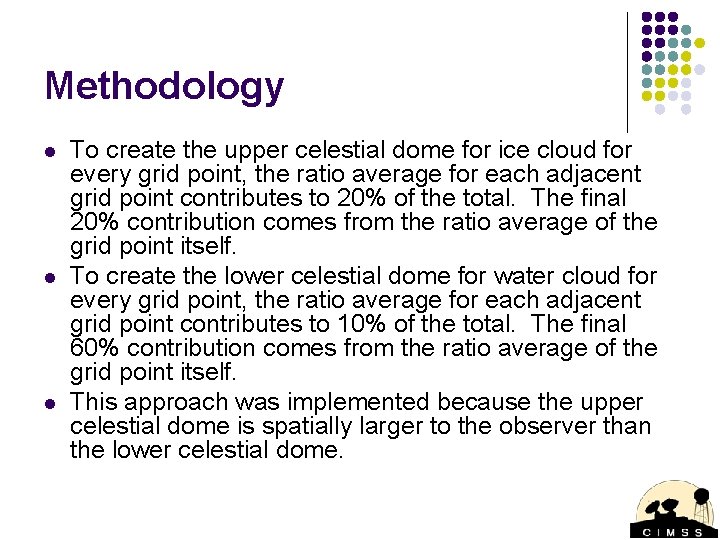 Methodology

- To create the upper celestial dome for ice cloud for every grid point, the ratio average for each adjacent grid point contributes to 20% of the total. The final 20% contribution comes from the ratio average of the grid point itself.
- To create the lower celestial dome for water cloud for every grid point, the ratio average for each adjacent grid point contributes to 10% of the total. The final 60% contribution comes from the ratio average of the grid point itself.
- This approach was implemented because the upper celestial dome is spatially larger to the observer than the lower celestial dome.

CIMSS